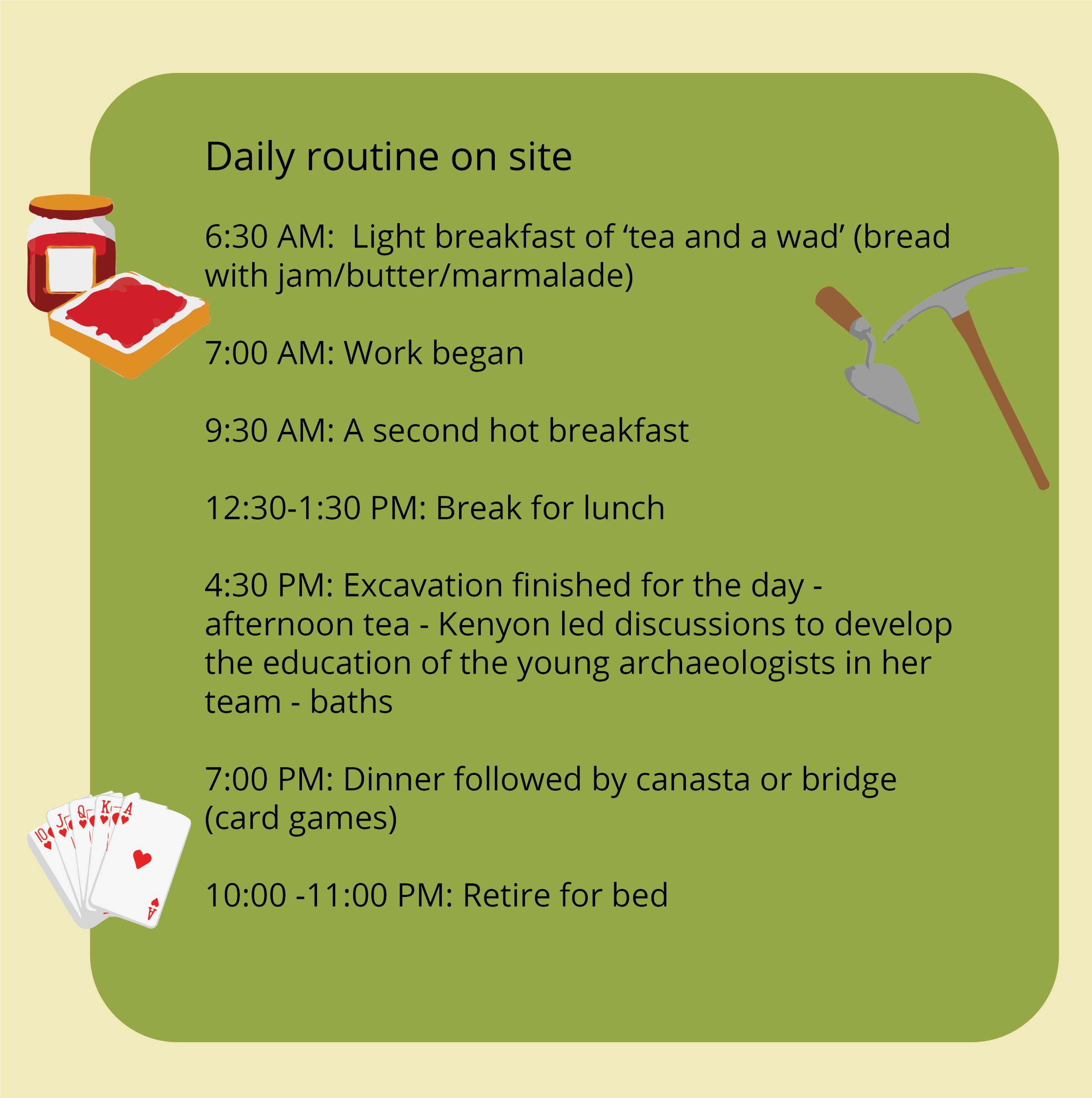 Daily routine on site

6:30 AM: Light breakfast of ‘tea and a wad’ (bread with jam/butter/marmalade)

7:00 AM: Work began

9:30 AM: A second hot breakfast

12:30-1:30 PM: Break for lunch

4:30 PM: Excavation finished for the day - afternoon tea - Kenyon led discussions to develop the education of the young archaeologists in her team - baths

7:00 PM: Dinner followed by canasta or bridge (card games)

10:00 -11:00 PM: Retire for bed

10 J Q K A A